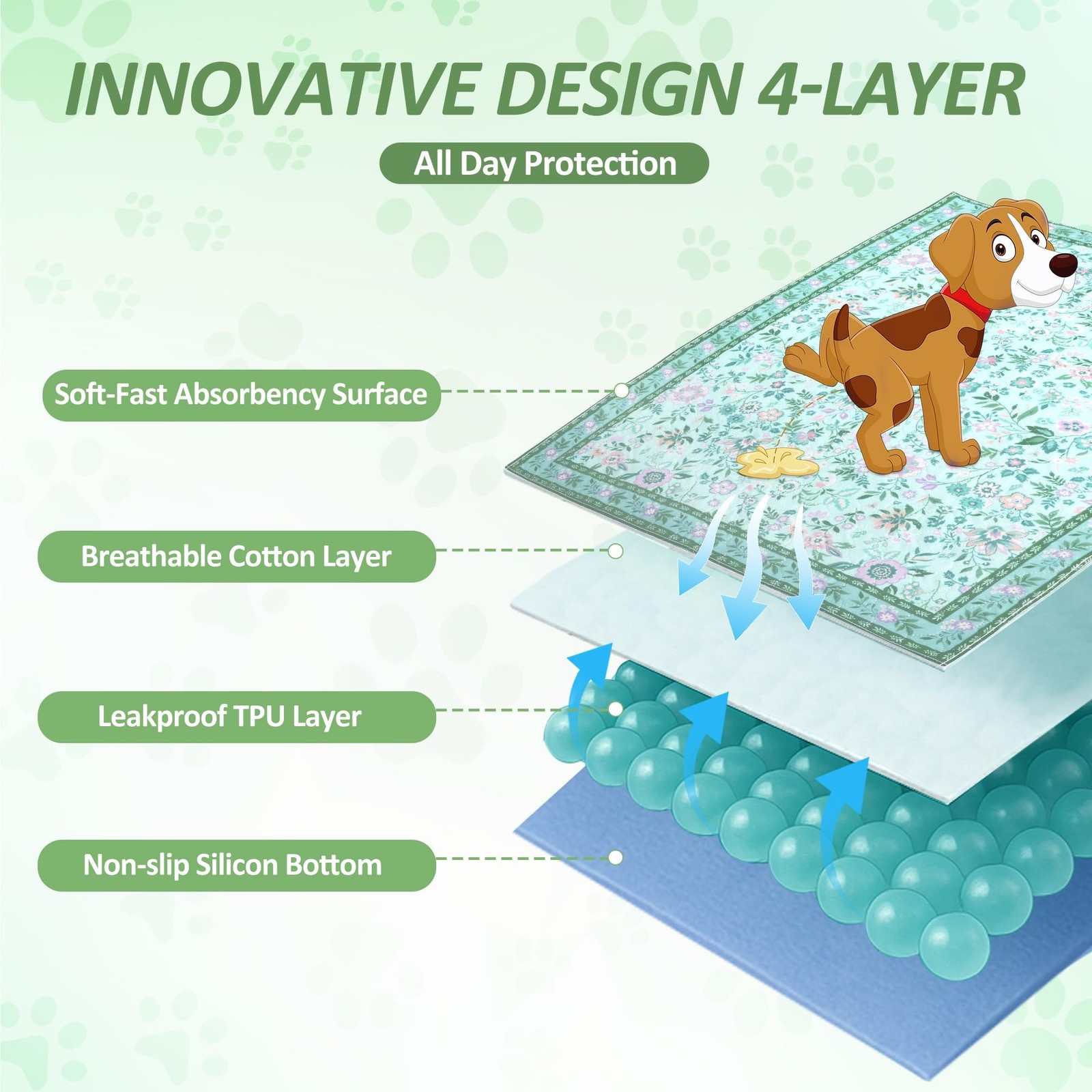 INNOVATIVE DESIGN 4-LAYER

All Day Protection

Soft-Fast Absorbency Surface

Breathable Cotton Layer

Leakproof TPU Layer

Non-slip Silicon Bottom